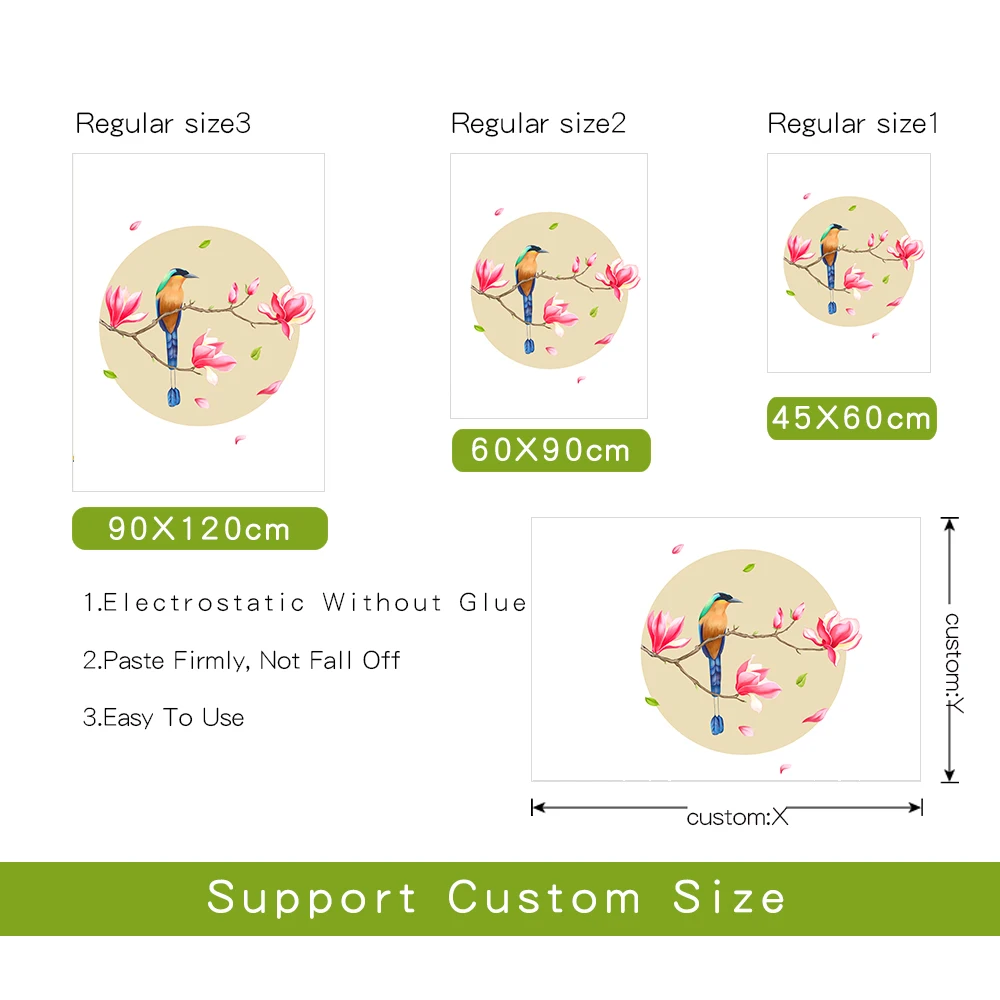 Regular size3

Regular size2

Regular size1

45X60cm

60X90cm

90X120cm

1.Electrostatic Without Glue

2.Paste Firmly, Not Fall Off

3.Easy To Use

custom:Y

custom:X

Support Custom Size